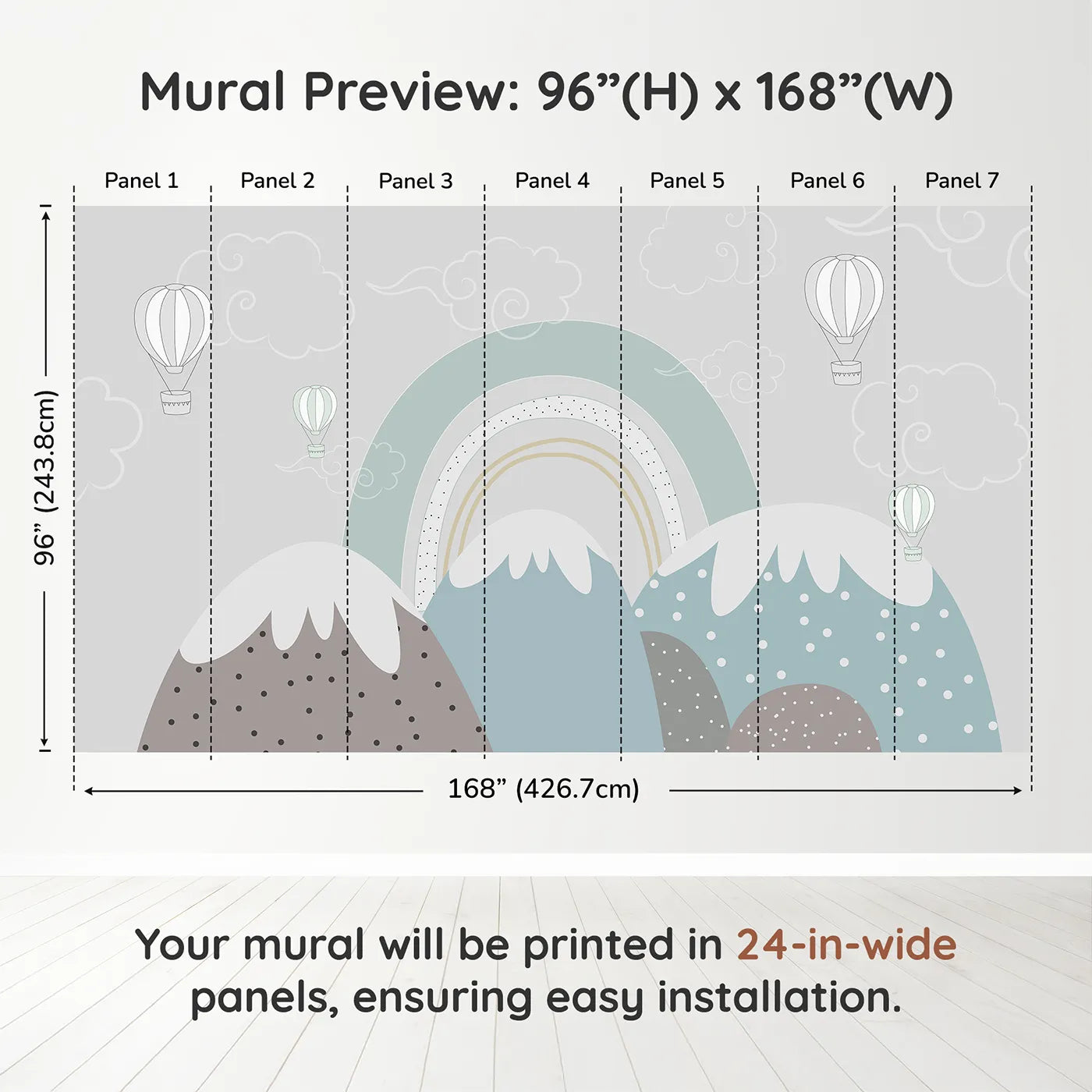 Mural Preview: 96”(H) x 168”(W)

Panel 1 Panel 2 Panel 3 Panel 4 Panel 5 Panel 6 Panel 7

96” (243.8cm)

168” (426.7cm)

Your mural will be printed in 24-in-wide panels, ensuring easy installation.